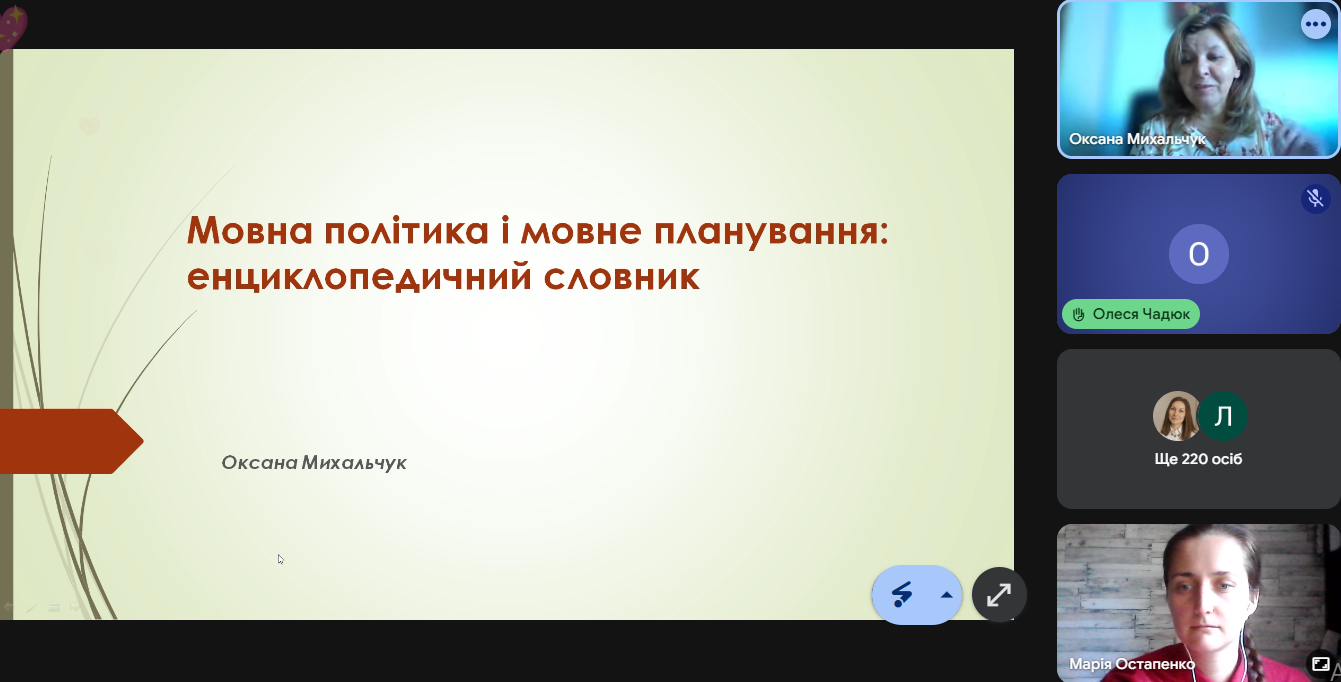 Мовна політика і мовне планування: енциклопедичний словник

Оксана Михальчук

Оксана Михальчук

О

Олеся Чадюк

Л

Ще 220 осіб

Марія Остапенко